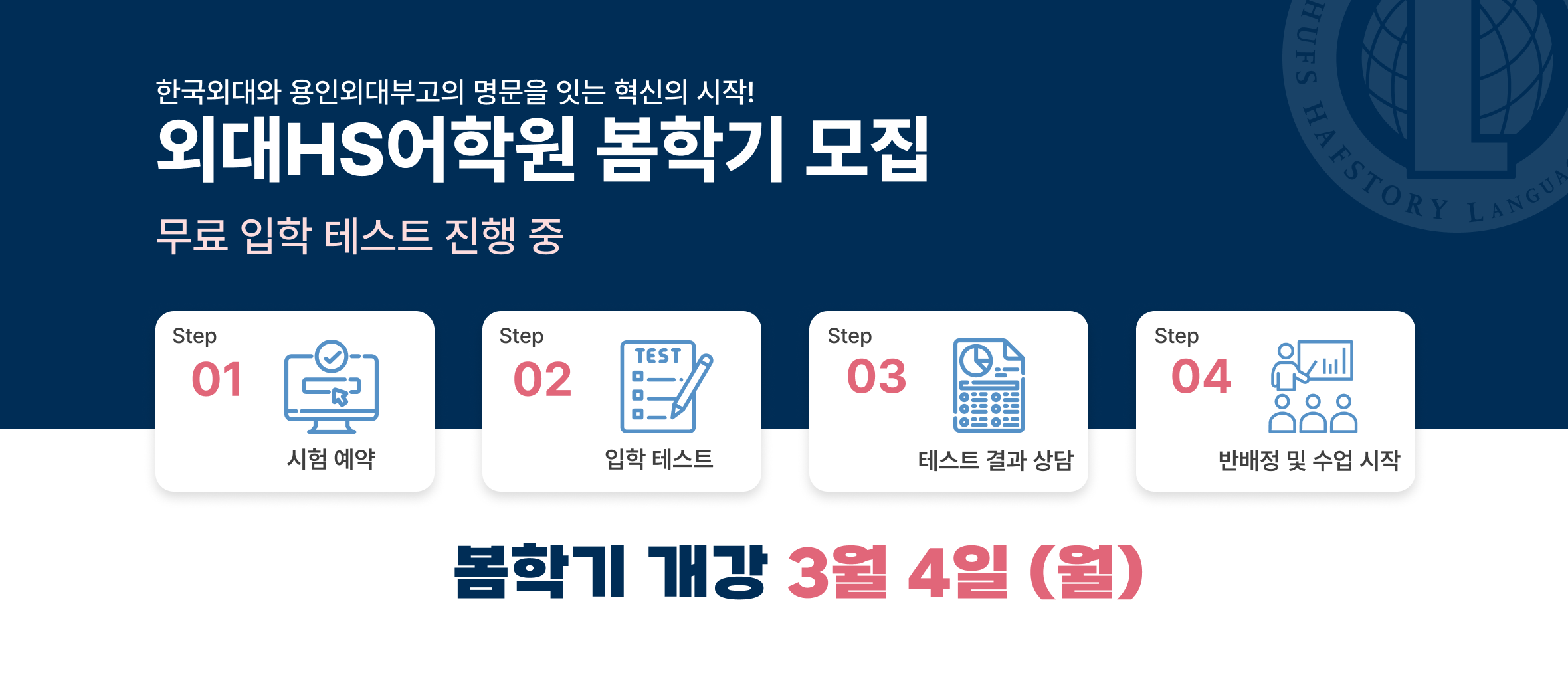 한국외대와 용인외대부고의 명문을 잇는 혁신의 시작!

외대HS어학원 봄학기 모집

무료 입학 테스트 진행 중

HUFS HAFSTORY LANGUA

Step 01
시험 예약

Step 02
TEST
입학 테스트

Step 03
테스트 결과 상담

Step 04
반배정 및 수업 시작

봄학기 개강 3월 4일 (월)